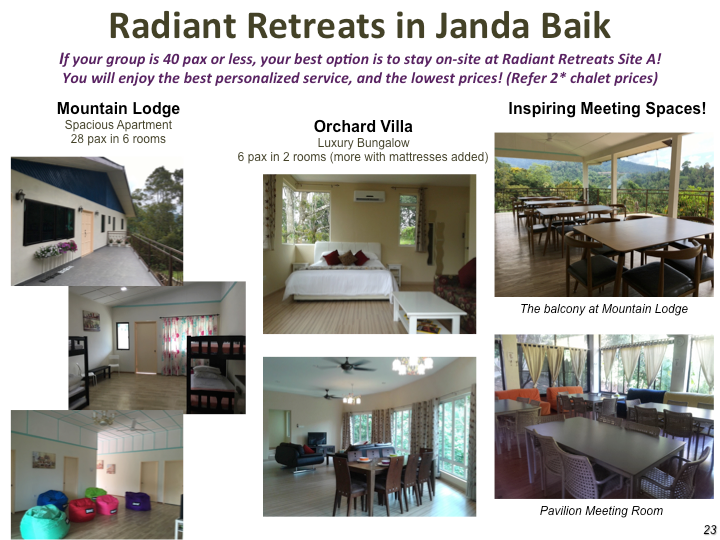 Radiant Retreats in Janda Baik

If your group is 40 pax or less, your best option is to stay on-site at Radiant Retreats Site A! You will enjoy the best personalized service, and the lowest prices! (Refer 2* chalet prices)

Mountain Lodge
Spacious Apartment
28 pax in 6 rooms

Orchard Villa
Luxury Bungalow
6 pax in 2 rooms (more with mattresses added)

Inspiring Meeting Spaces!

The balcony at Mountain Lodge

Pavilion Meeting Room

23